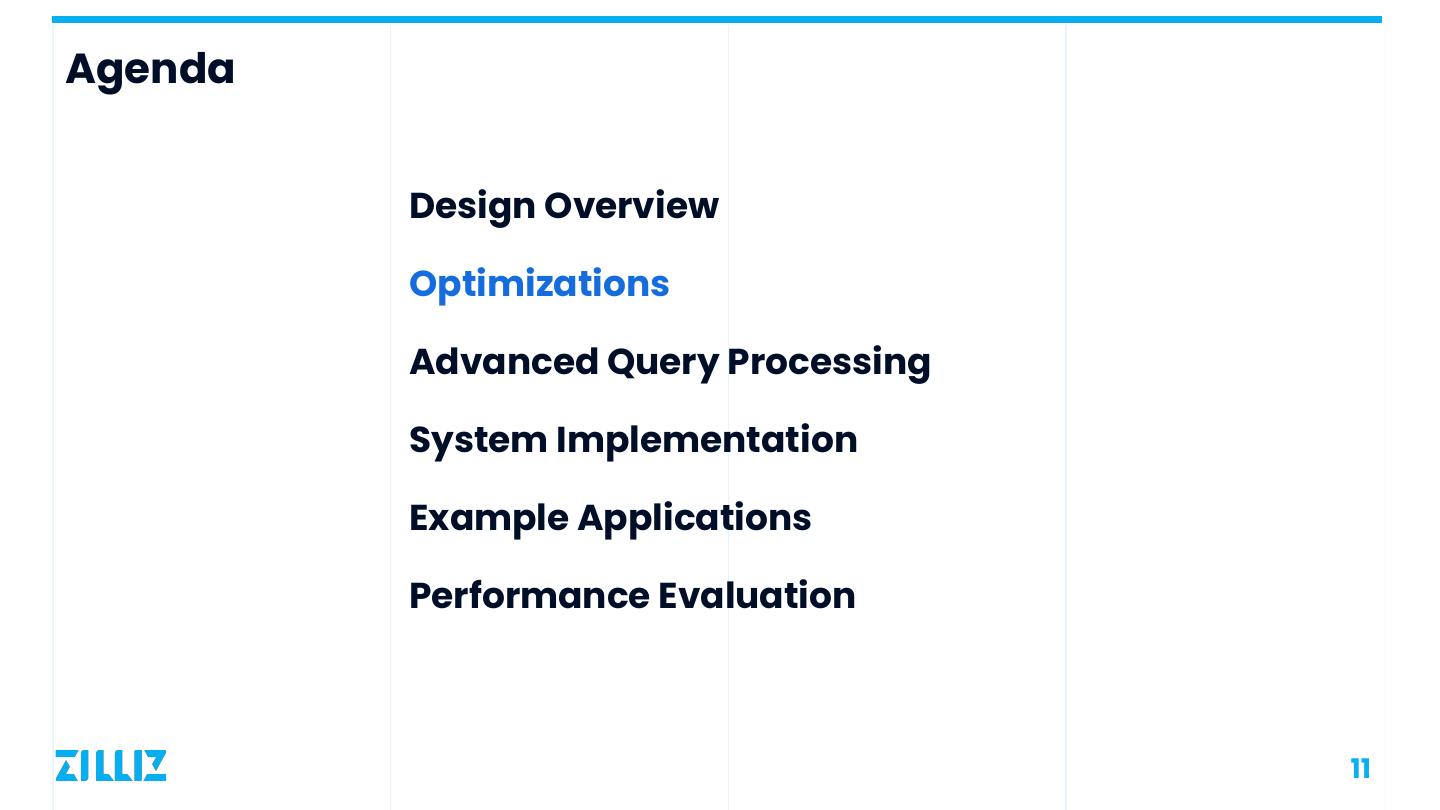 Agenda

Design Overview

Optimizations

Advanced Query Processing

System Implementation

Example Applications

Performance Evaluation

ZILLIZ

11